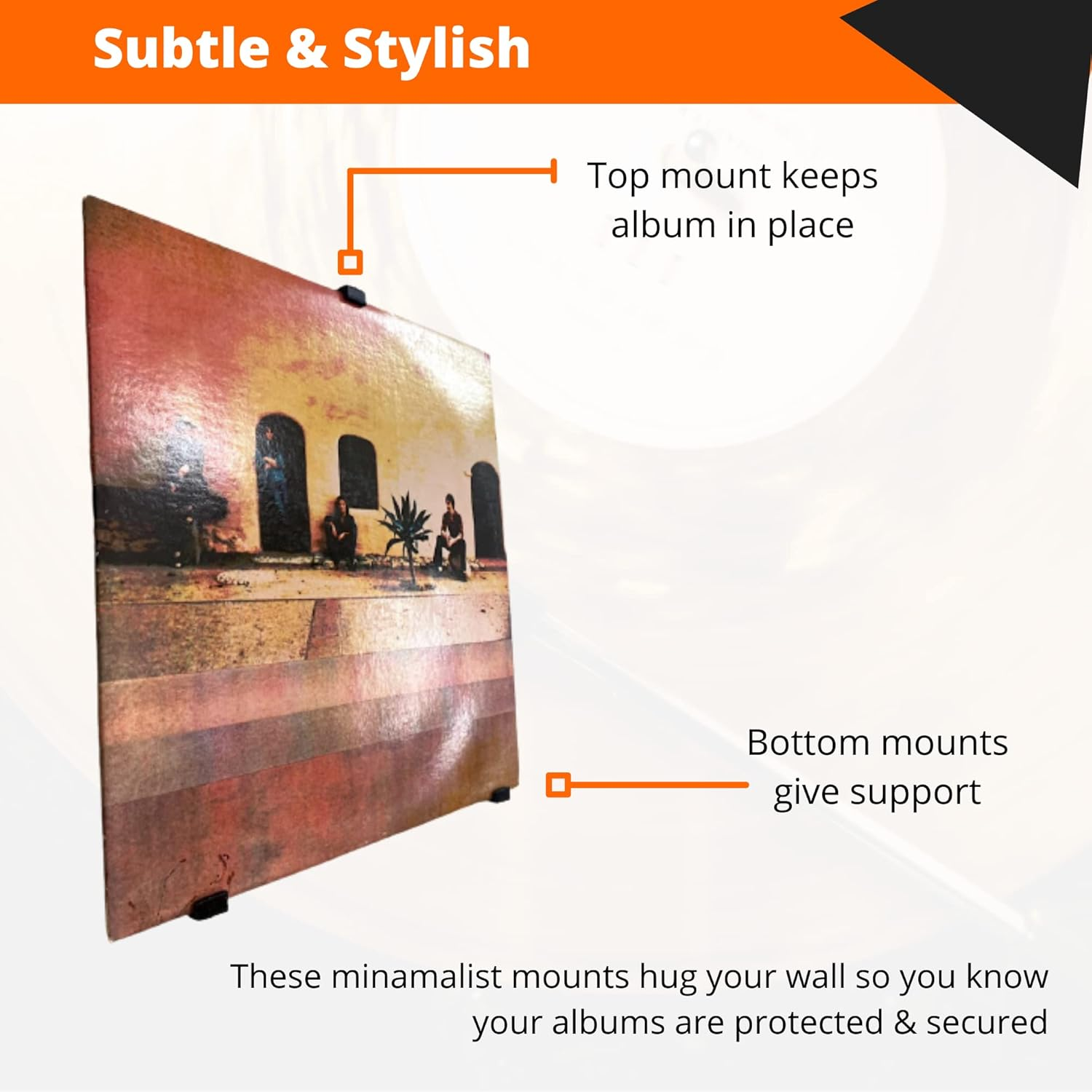 Subtle & Stylish

Top mount keeps album in place

Bottom mounts give support

These minamalist mounts hug your wall so you know your albums are protected & secured